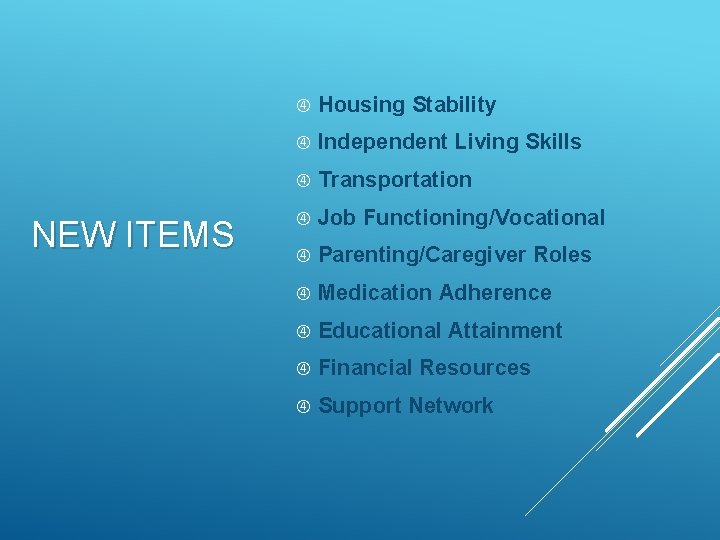 NEW ITEMS

④ Housing Stability
④ Independent Living Skills
④ Transportation
④ Job Functioning/Vocational
④ Parenting/Caregiver Roles
④ Medication Adherence
④ Educational Attainment
④ Financial Resources
④ Support Network